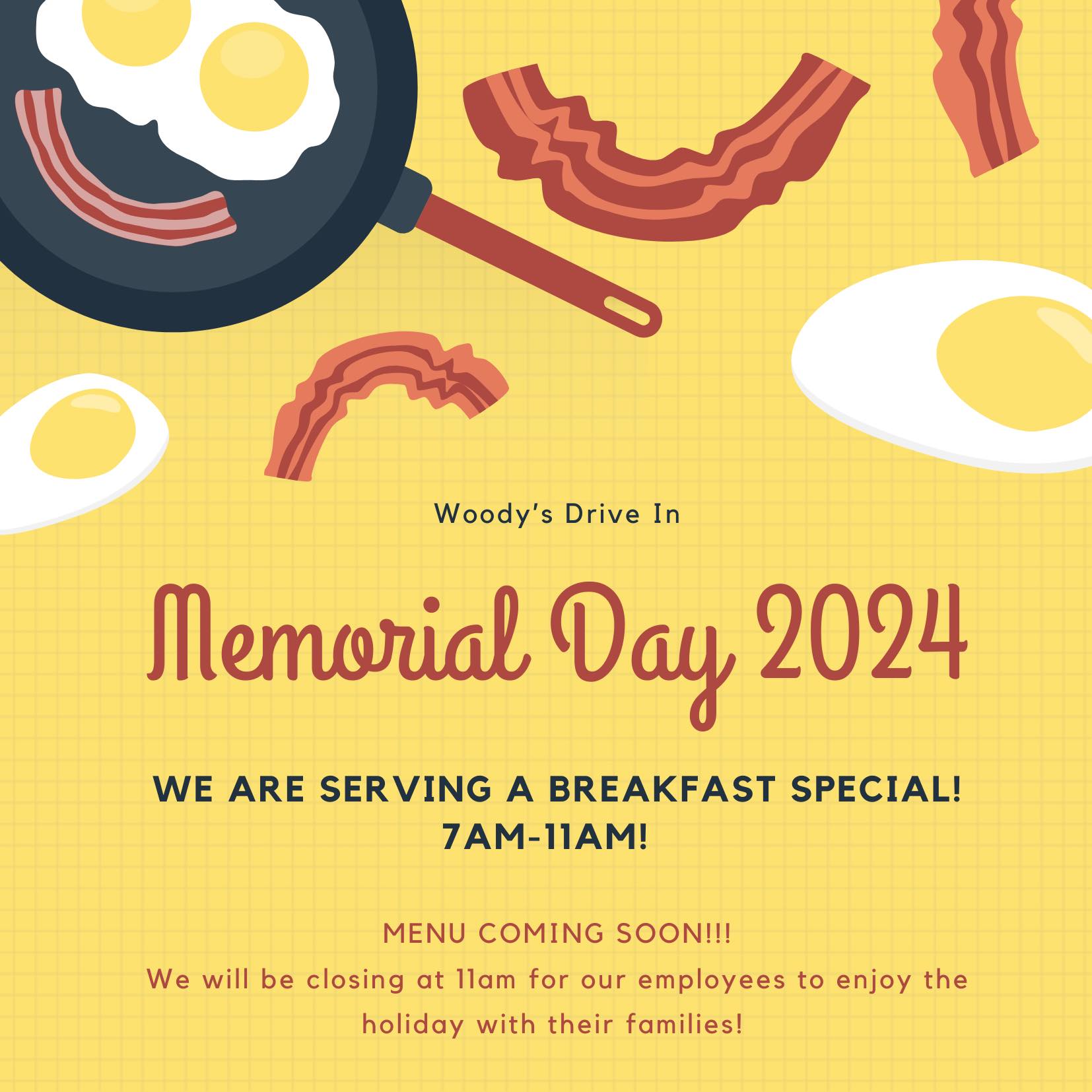 Woody's Drive In

Memorial Day 2024

WE ARE SERVING A BREAKFAST SPECIAL!
7AM-11AM!

MENU COMING SOON!!!
We will be closing at 11am for our employees to enjoy the holiday with their families!